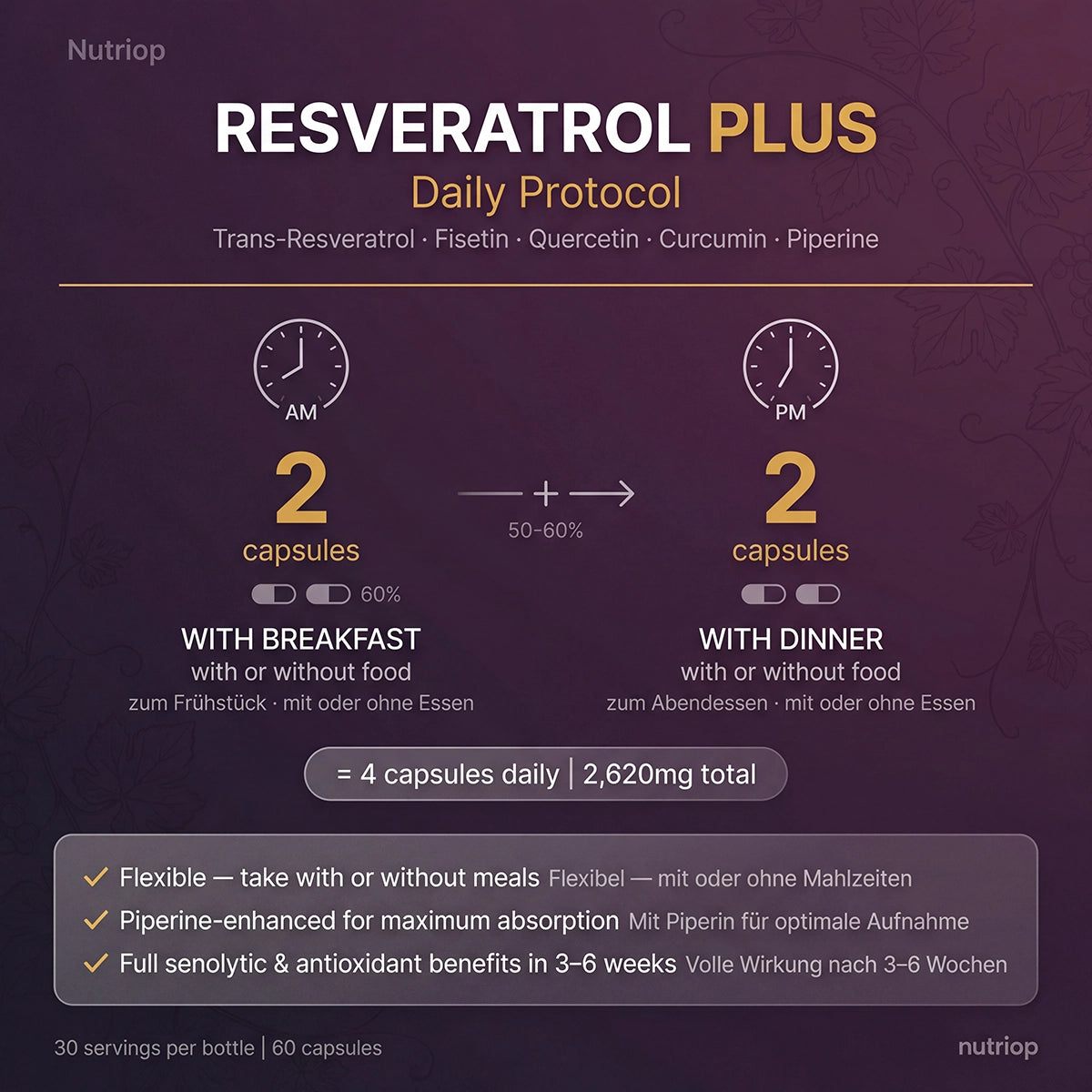 Nutriop

RESVERATROL PLUS
Daily Protocol
Trans-Resveratrol · Fisetin · Quercetin · Curcumin · Piperine

AM

2
capsules
60%
WITH BREAKFAST
with or without food
zum Frühstück · mit oder ohne Essen

+
50-60%

PM

2
capsules
WITH DINNER
with or without food
zum Abendessen · mit oder ohne Essen

= 4 capsules daily | 2,620mg total

✓ Flexible — take with or without meals Flexibel — mit oder ohne Mahlzeiten
✓ Piperine-enhanced for maximum absorption Mit Piperin für optimale Aufnahme
✓ Full senolytic & antioxidant benefits in 3–6 weeks Volle Wirkung nach 3–6 Wochen

30 servings per bottle | 60 capsules
nutriop